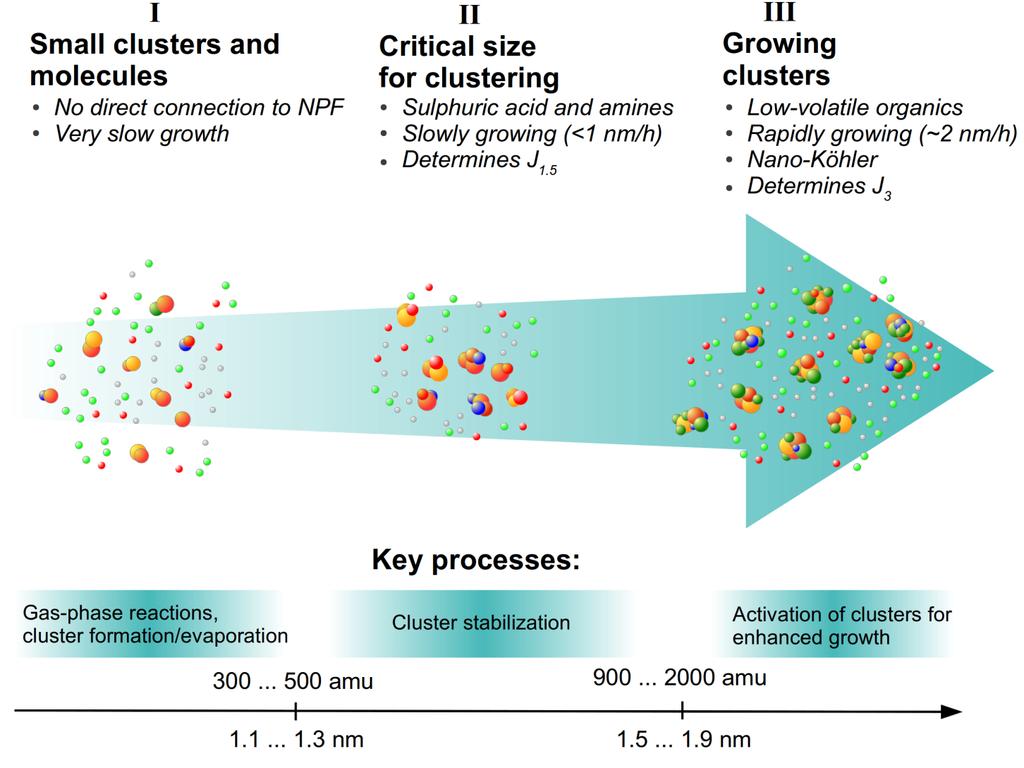 I
Small clusters and molecules
• No direct connection to NPF
• Very slow growth

II
Critical size for clustering
• Sulphuric acid and amines
• Slowly growing (<1 nm/h)
• Determines $J_{1.5}$

III
Growing clusters
• Low-volatile organics
• Rapidly growing (~2 nm/h)
• Nano-Köhler
• Determines $J_3$

Key processes:

Gas-phase reactions, cluster formation/evaporation

Cluster stabilization

Activation of clusters for enhanced growth

300 ... 500 amu

900 ... 2000 amu

1.1 ... 1.3 nm

1.5 ... 1.9 nm